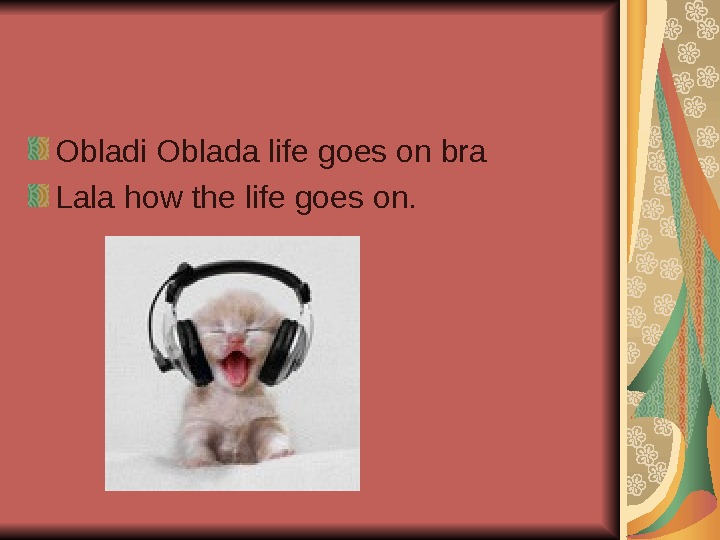 Obladi Oblada life goes on bra
Lala how the life goes on.